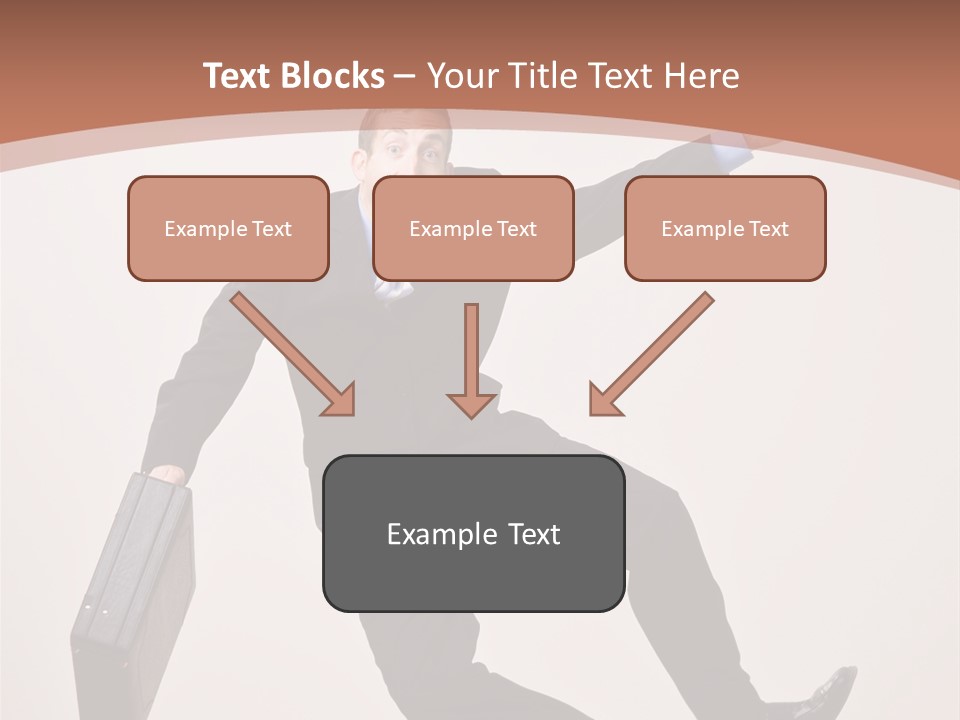 Text Blocks – Your Title Text Here

Example Text

Example Text

Example Text

Example Text